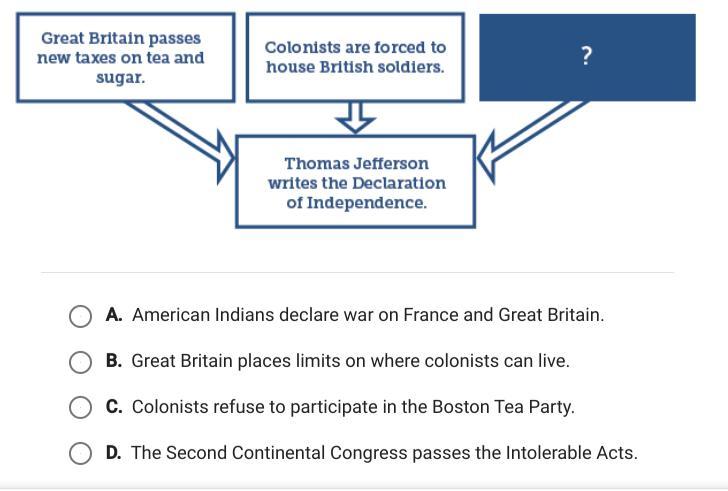 Great Britain passes new taxes on tea and sugar.

Colonists are forced to house British soldiers.

?

Thomas Jefferson writes the Declaration of Independence.

A. American Indians declare war on France and Great Britain.

B. Great Britain places limits on where colonists can live.

C. Colonists refuse to participate in the Boston Tea Party.

D. The Second Continental Congress passes the Intolerable Acts.